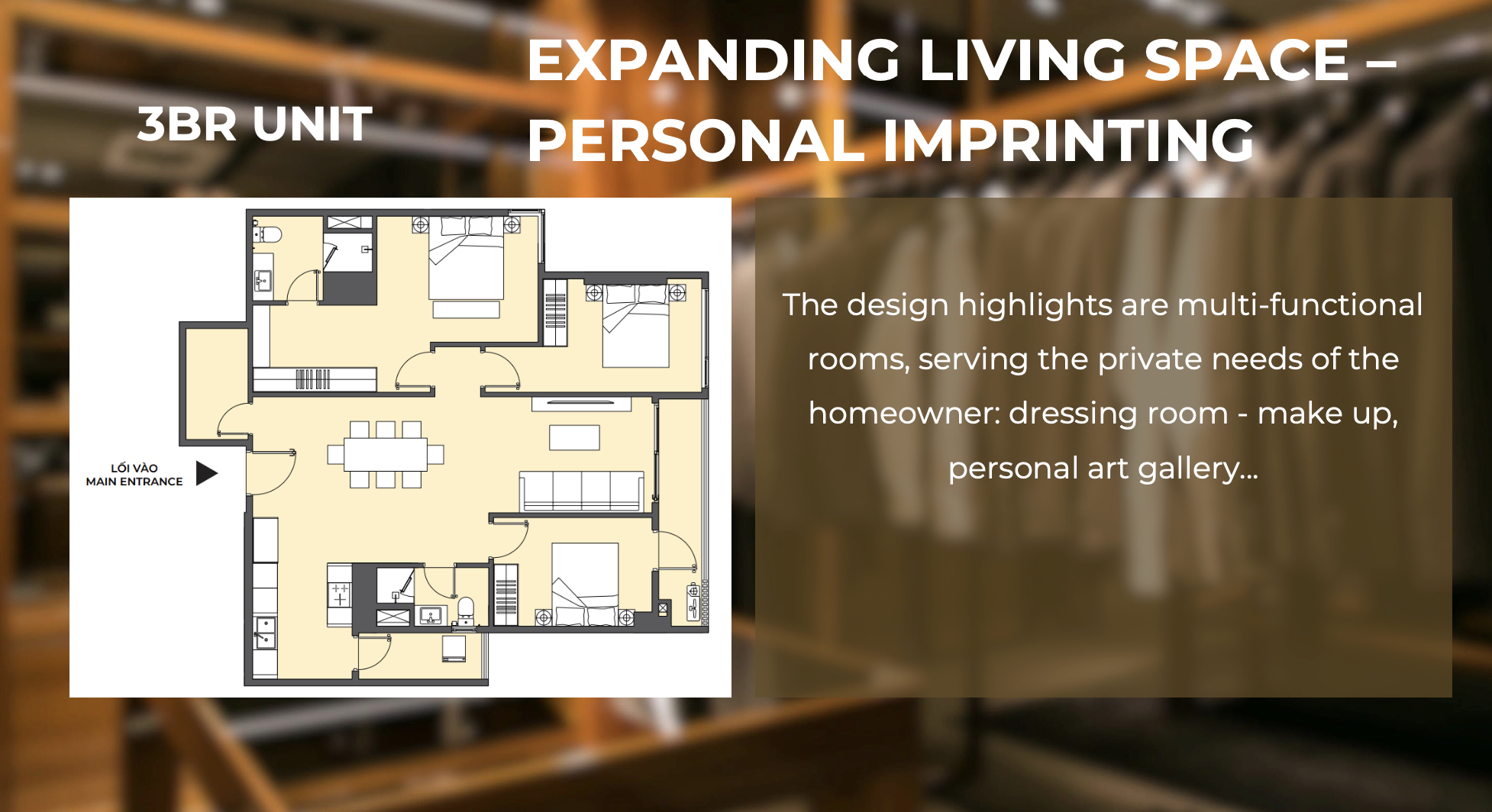 3BR UNIT

EXPANDING LIVING SPACE – PERSONAL IMPRINTING

LỐI VÀO
MAIN ENTRANCE

The design highlights are multi-functional rooms, serving the private needs of the homeowner: dressing room - make up, personal art gallery...